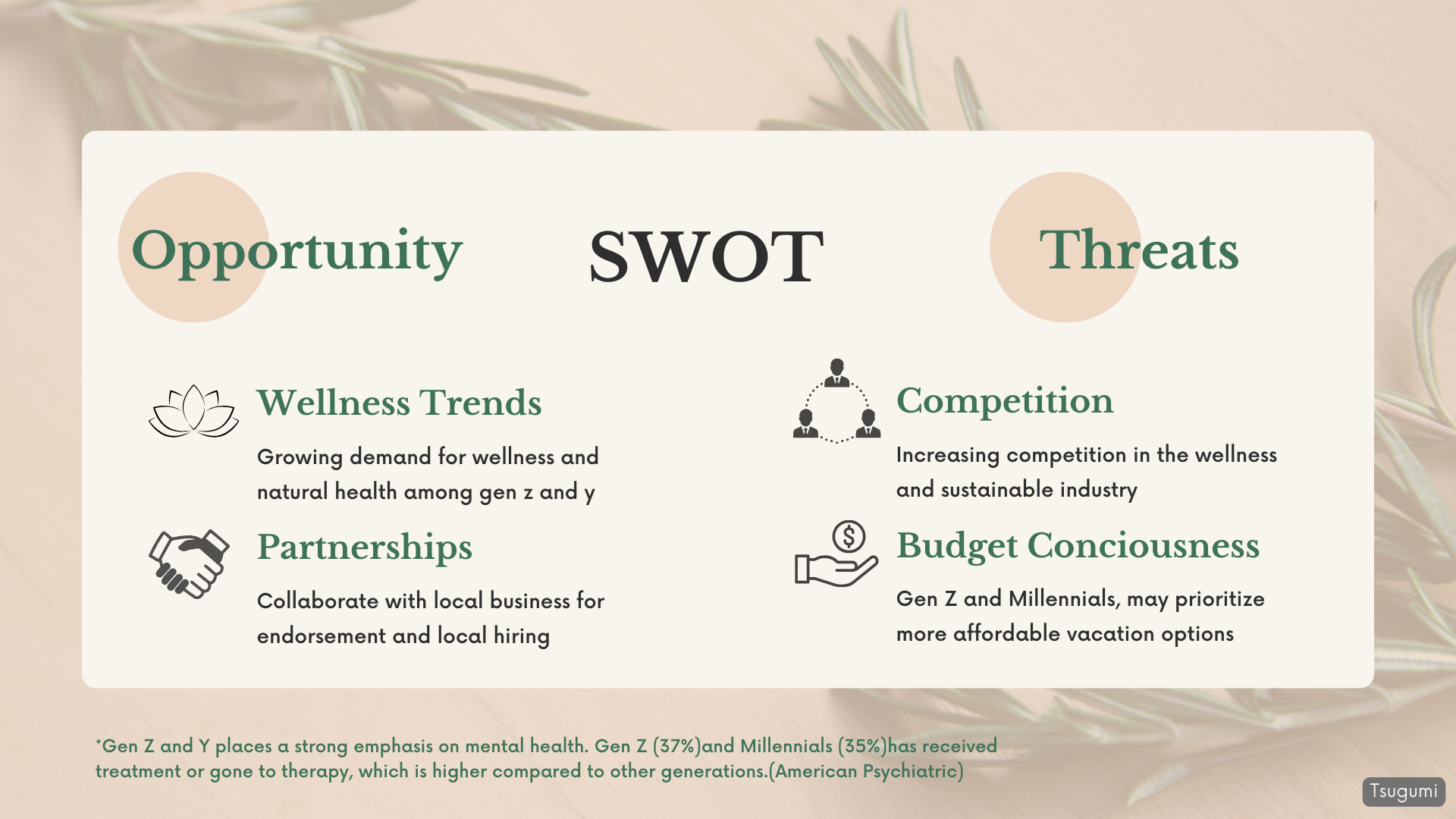 Opportunity

SWOT

Threats

Wellness Trends

Growing demand for wellness and natural health among gen z and y

Partnerships

Collaborate with local business for endorsement and local hiring

Competition

Increasing competition in the wellness and sustainable industry

Budget Conciousness

Gen Z and Millennials, may prioritize more affordable vacation options

*Gen Z and Y places a strong emphasis on mental health. Gen Z (37%)and Millennials (35%)has received treatment or gone to therapy, which is higher compared to other generations.(American Psychiatric)

Tsugumi